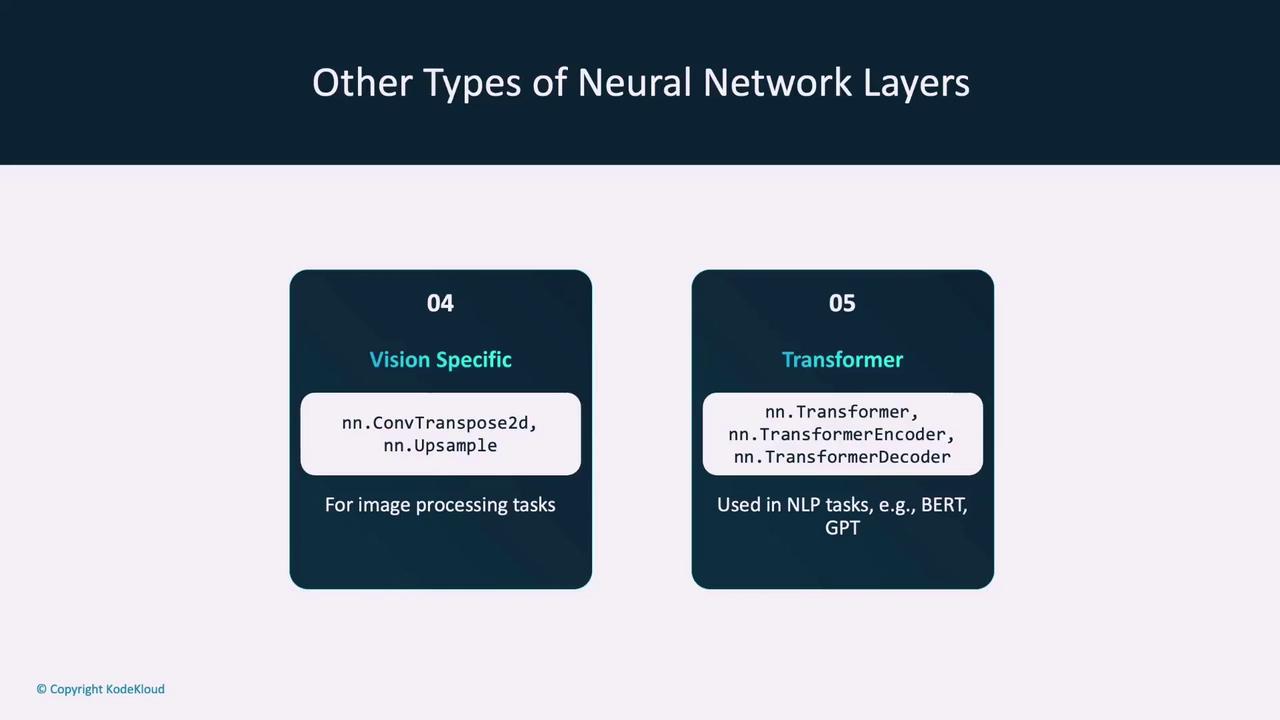 Other Types of Neural Network Layers

04

Vision Specific

nn.ConvTranspose2d, nn.Upsample

For image processing tasks

05

Transformer

nn.Transformer, nn.TransformerEncoder, nn.TransformerDecoder

Used in NLP tasks, e.g., BERT, GPT

© Copyright KodeKloud